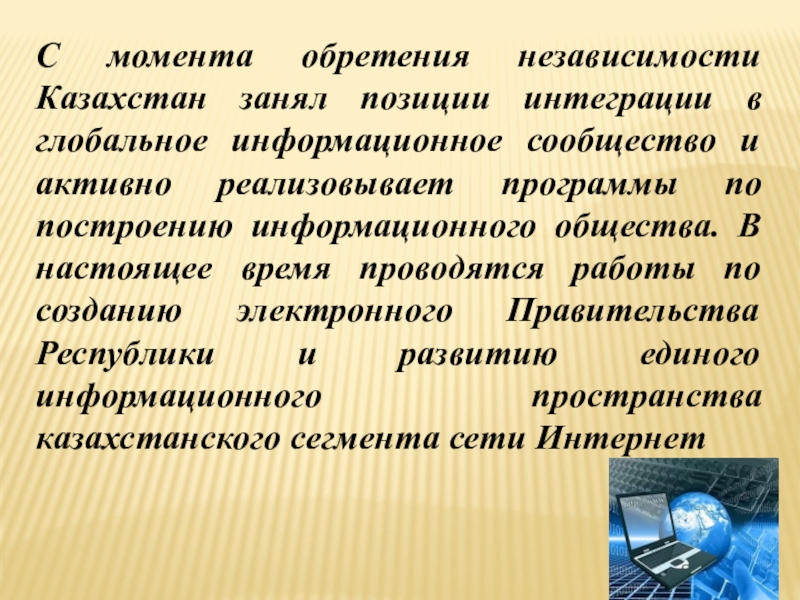 С момента обретения независимости Казахстан занял позиции интеграции в глобальное информационное сообщество и активно реализовывает программы по построению информационного общества. В настоящее время проводятся работы по созданию электронного Правительства Республики и развитию единого информационного пространства казахстанского сегмента сети Интернет